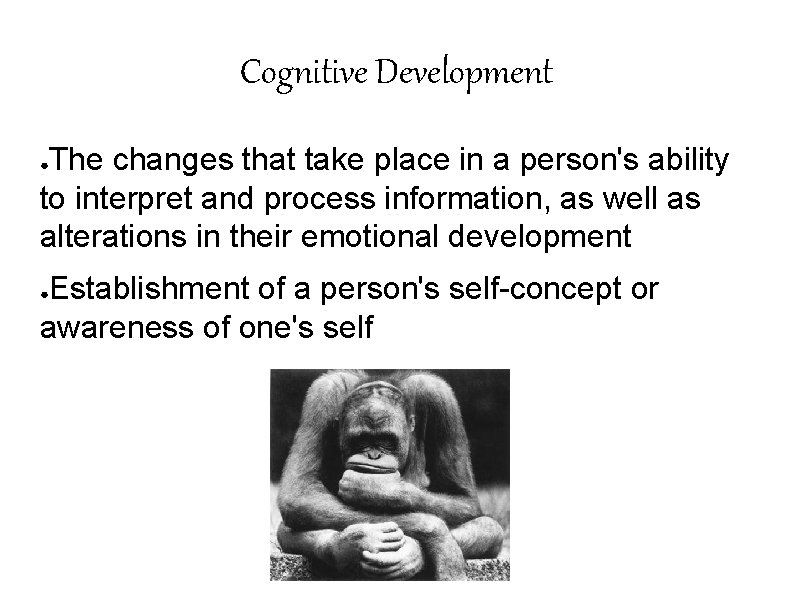 Cognitive Development

●The changes that take place in a person's ability to interpret and process information, as well as alterations in their emotional development

●Establishment of a person's self-concept or awareness of one's self